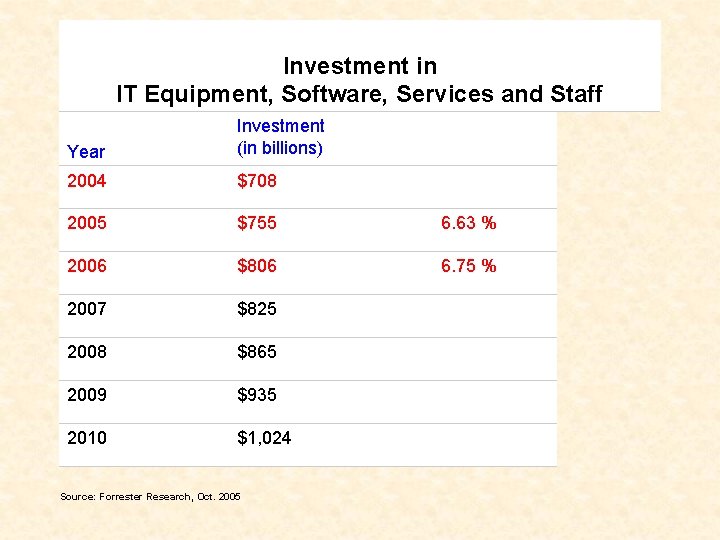 Investment in
IT Equipment, Software, Services and Staff

| Year | Investment (in billions) | |
|---|---|---|
| 2004 | \$708 | |
| 2005 | \$755 | 6.63 % |
| 2006 | \$806 | 6.75 % |
| 2007 | \$825 | |
| 2008 | \$865 | |
| 2009 | \$935 | |
| 2010 | \$1,024 | |

Source: Forrester Research, Oct. 2005